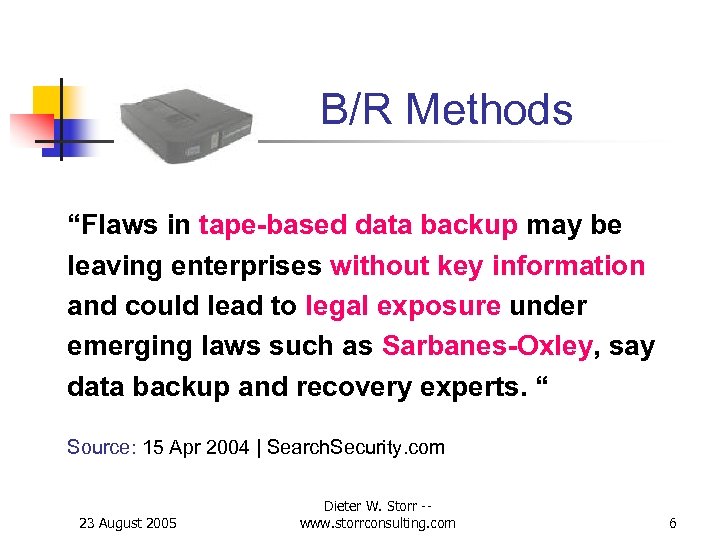 B/R Methods

“Flaws in tape-based data backup may be leaving enterprises without key information and could lead to legal exposure under emerging laws such as Sarbanes-Oxley, say data backup and recovery experts. “

Source: 15 Apr 2004 | SearchSecurity.com

23 August 2005

Dieter W. Storr -- www.storrconsulting.com

6